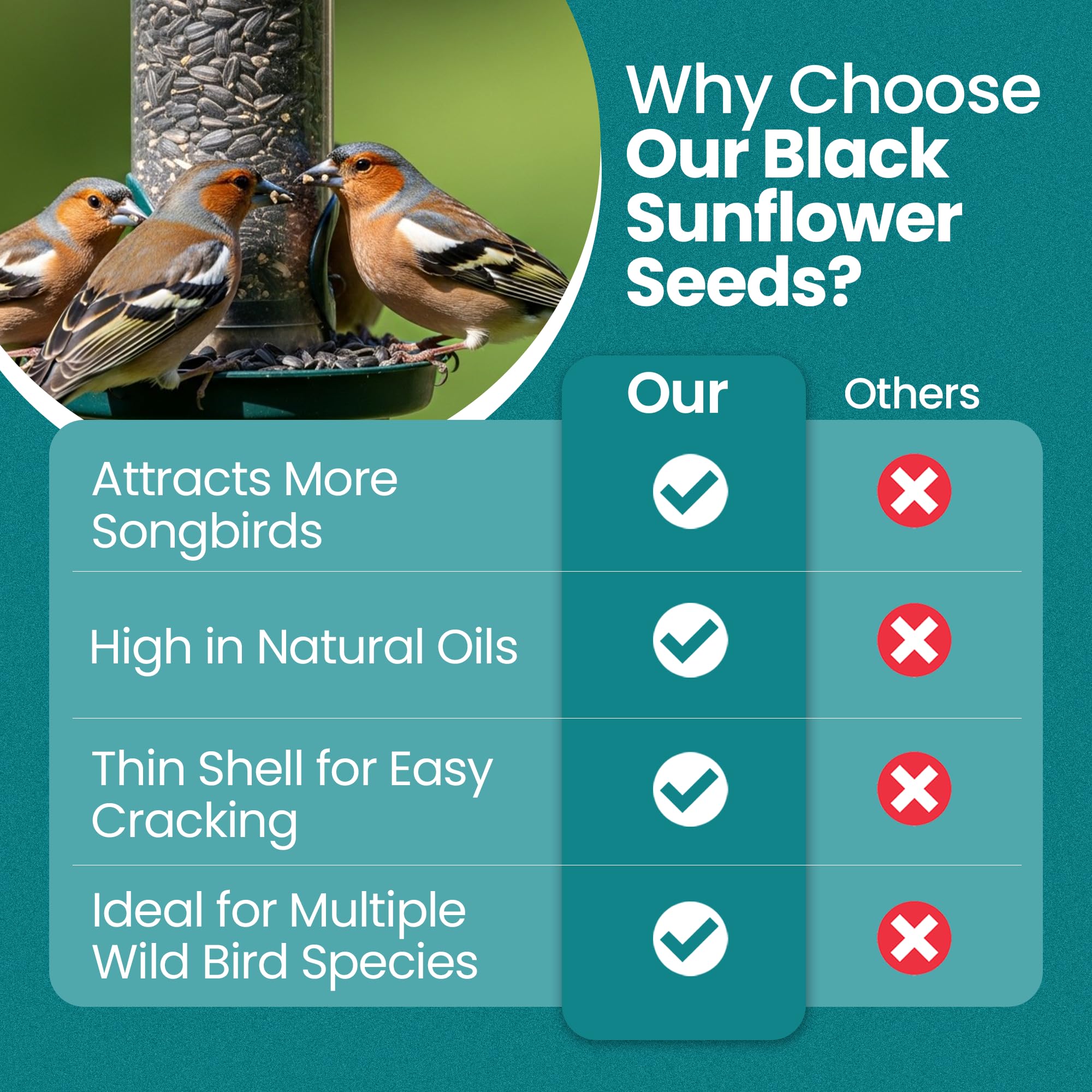 Why Choose Our Black Sunflower Seeds?

| | Our | Others |
|---|---|---|
| Attracts More Songbirds | ✓ | ✗ |
| High in Natural Oils | ✓ | ✗ |
| Thin Shell for Easy Cracking | ✓ | ✗ |
| Ideal for Multiple Wild Bird Species | ✓ | ✗ |